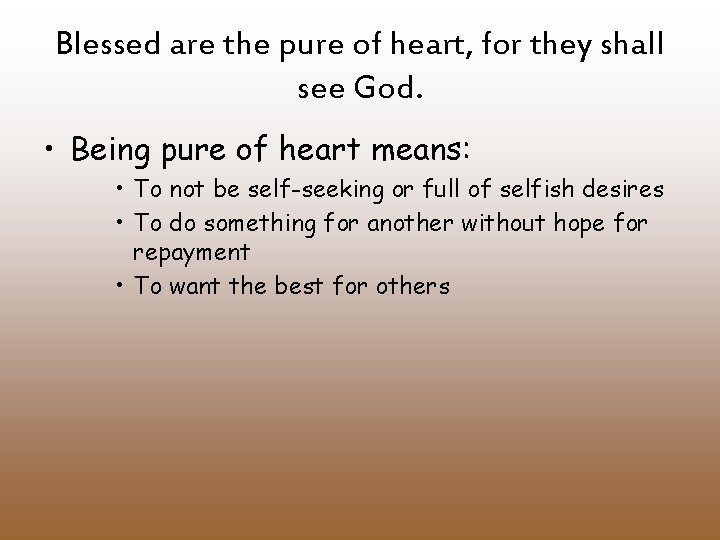 Blessed are the pure of heart, for they shall see God.

• Being pure of heart means:

• To not be self-seeking or full of selfish desires

• To do something for another without hope for repayment

• To want the best for others